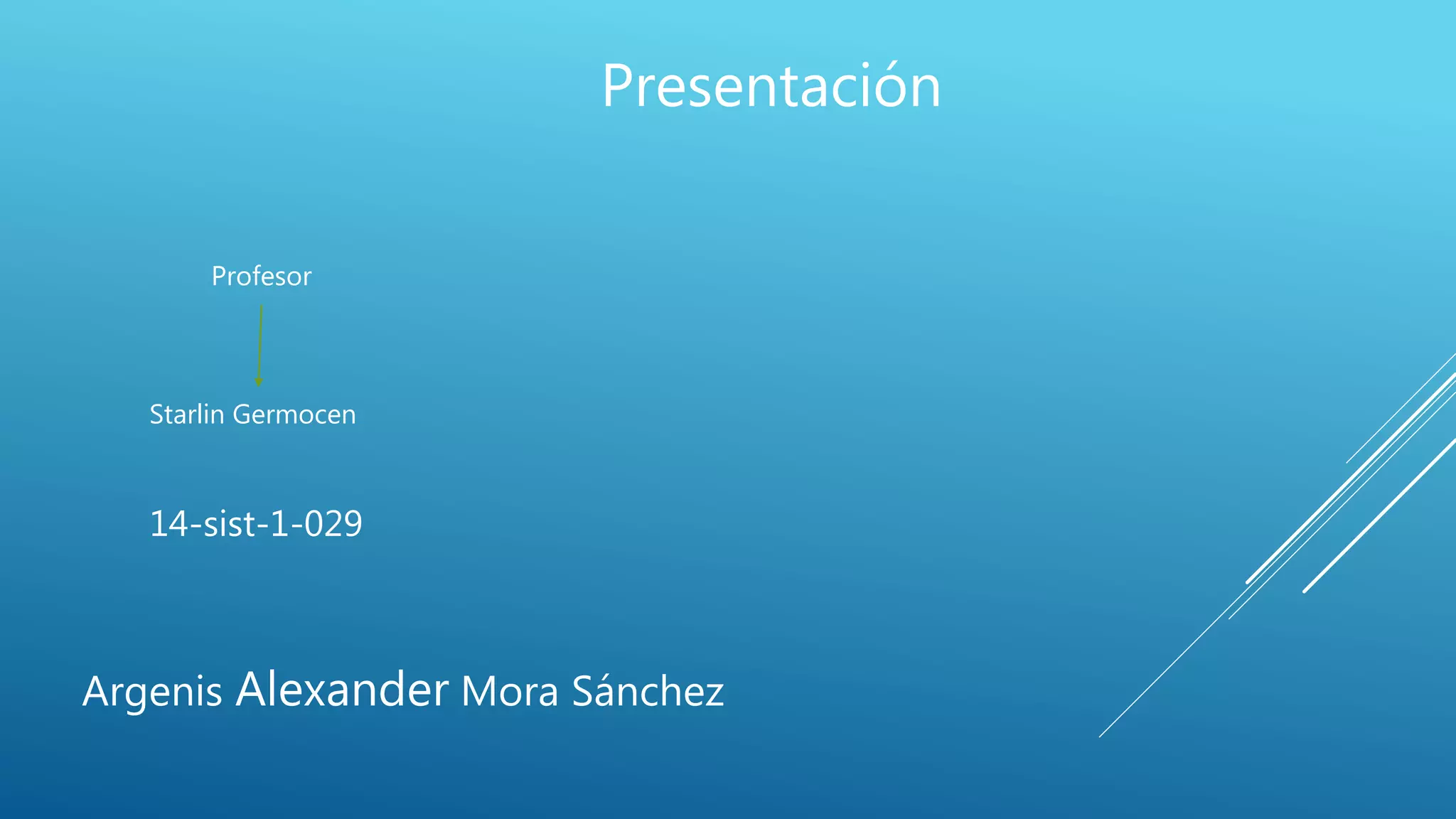 Presentación

Profesor

Starlin Germocen

14-sist-1-029

Argenis Alexander Mora Sánchez